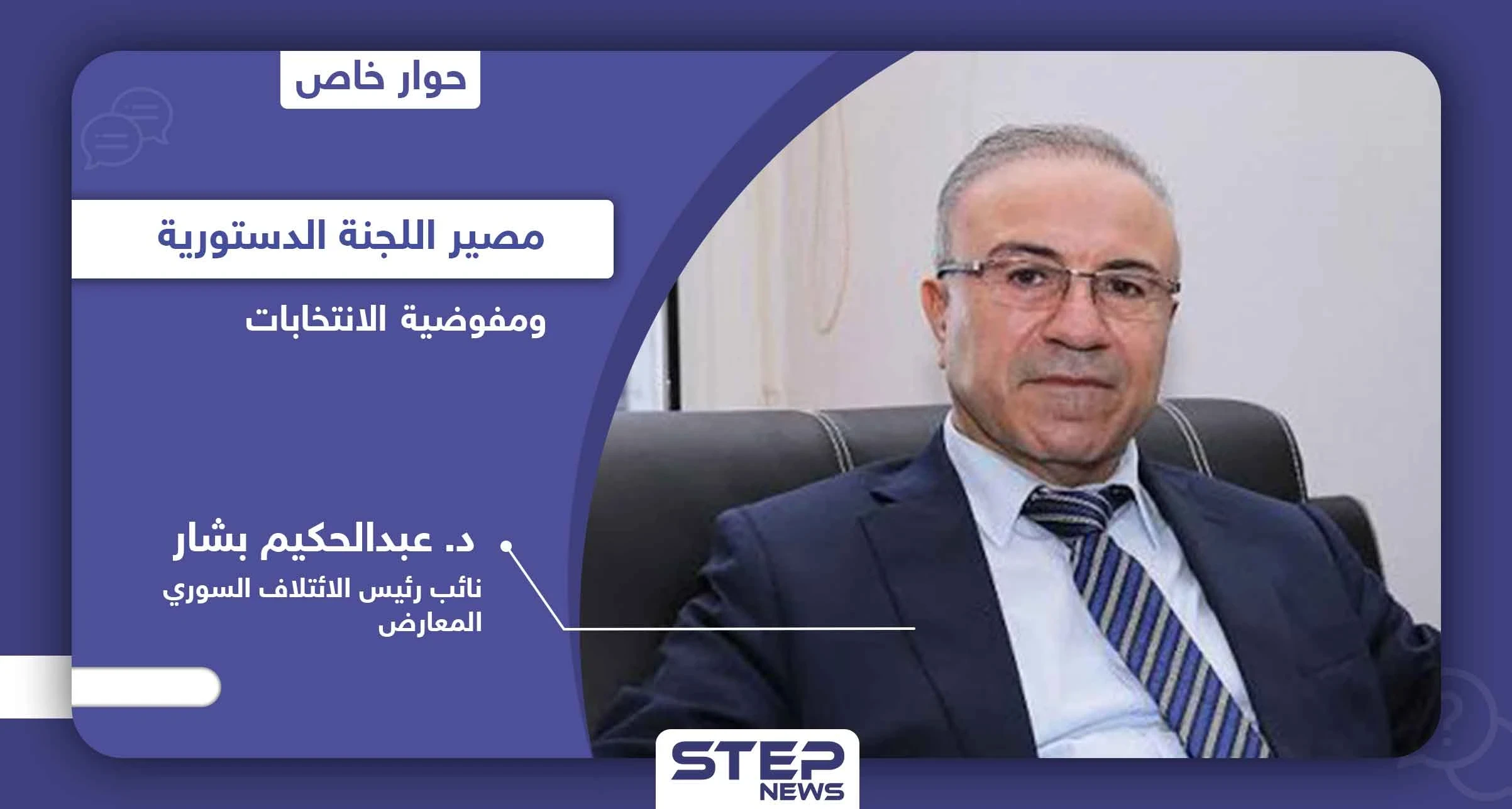 حوار خاص

مصير اللجنة الدستورية

ومفوضية الانتخابات

د. عبدالحكيم بشار

نائب رئيس الائتلاف السوري المعارض

STEP NEWS